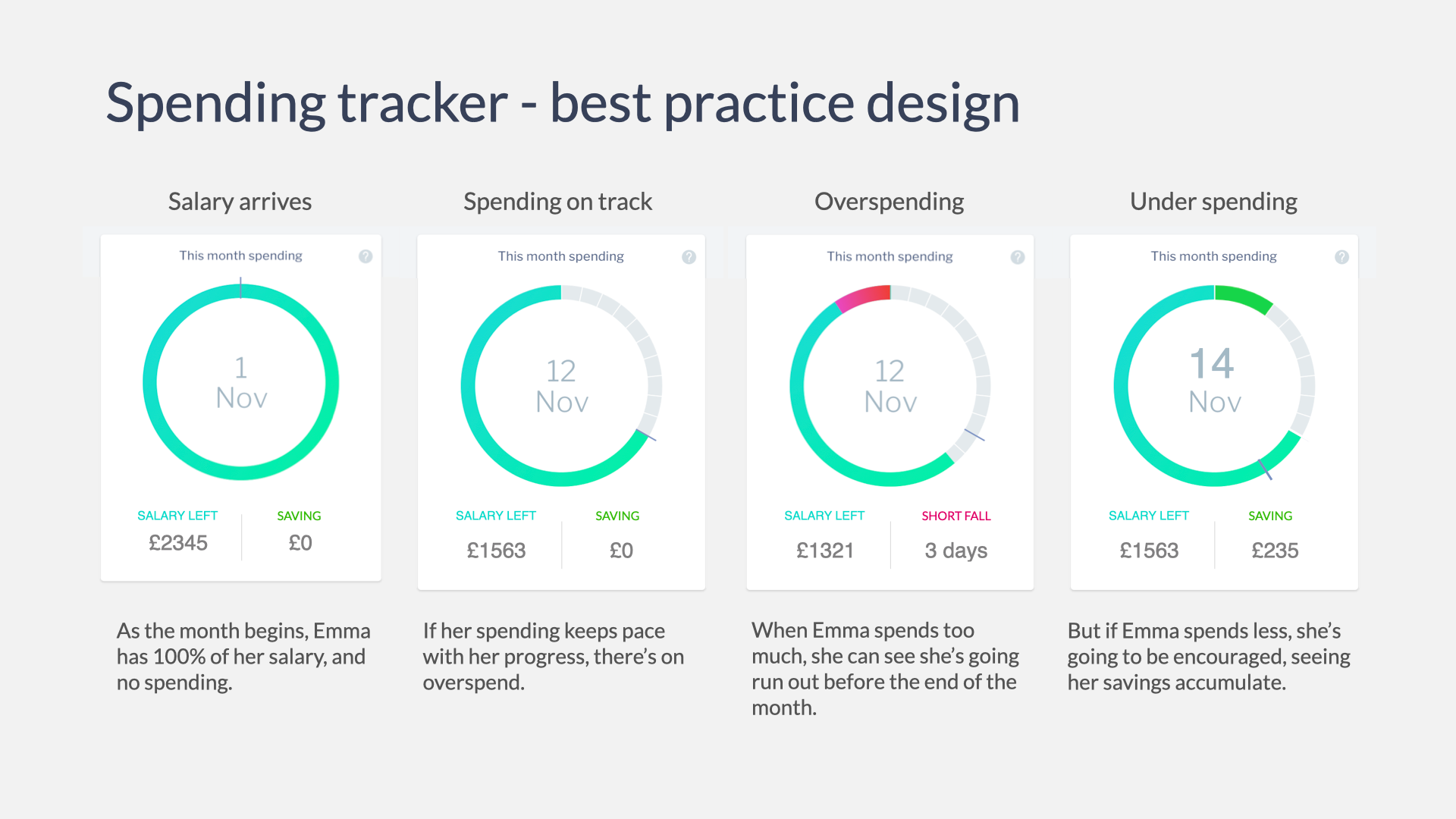 Spending tracker - best practice design

Salary arrives

This month spending

?

1
Nov

SALARY LEFT
£2345

SAVING
£0

As the month begins, Emma has 100% of her salary, and no spending.

Spending on track

This month spending

?

12
Nov

SALARY LEFT
£1563

SAVING
£0

If her spending keeps pace with her progress, there's on overspend.

Overspending

This month spending

?

12
Nov

SALARY LEFT
£1321

SHORT FALL
3 days

When Emma spends too much, she can see she's going run out before the end of the month.

Under spending

This month spending

?

14
Nov

SALARY LEFT
£1563

SAVING
£235

But if Emma spends less, she's going to be encouraged, seeing her savings accumulate.